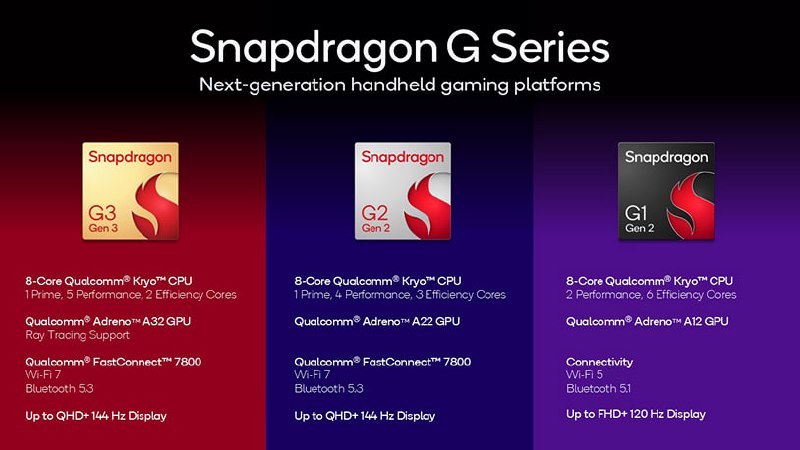 Snapdragon G Series
Next-generation handheld gaming platforms

Snapdragon
G3
Gen 3

8-Core Qualcomm® Kryo™ CPU
1 Prime, 5 Performance, 2 Efficiency Cores

Qualcomm® Adreno™ A32 GPU
Ray Tracing Support

Qualcomm® FastConnect™ 7800
Wi-Fi 7
Bluetooth 5.3

Up to QHD+ 144 Hz Display

Snapdragon
G2
Gen 2

8-Core Qualcomm® Kryo™ CPU
1 Prime, 4 Performance, 3 Efficiency Cores

Qualcomm® Adreno™ A22 GPU

Qualcomm® FastConnect™ 7800
Wi-Fi 7
Bluetooth 5.3

Up to QHD+ 144 Hz Display

Snapdragon
G1
Gen 2

8-Core Qualcomm® Kryo™ CPU
2 Performance, 6 Efficiency Cores

Qualcomm® Adreno™ A12 GPU

Connectivity
Wi-Fi 5
Bluetooth 5.1

Up to FHD+ 120 Hz Display